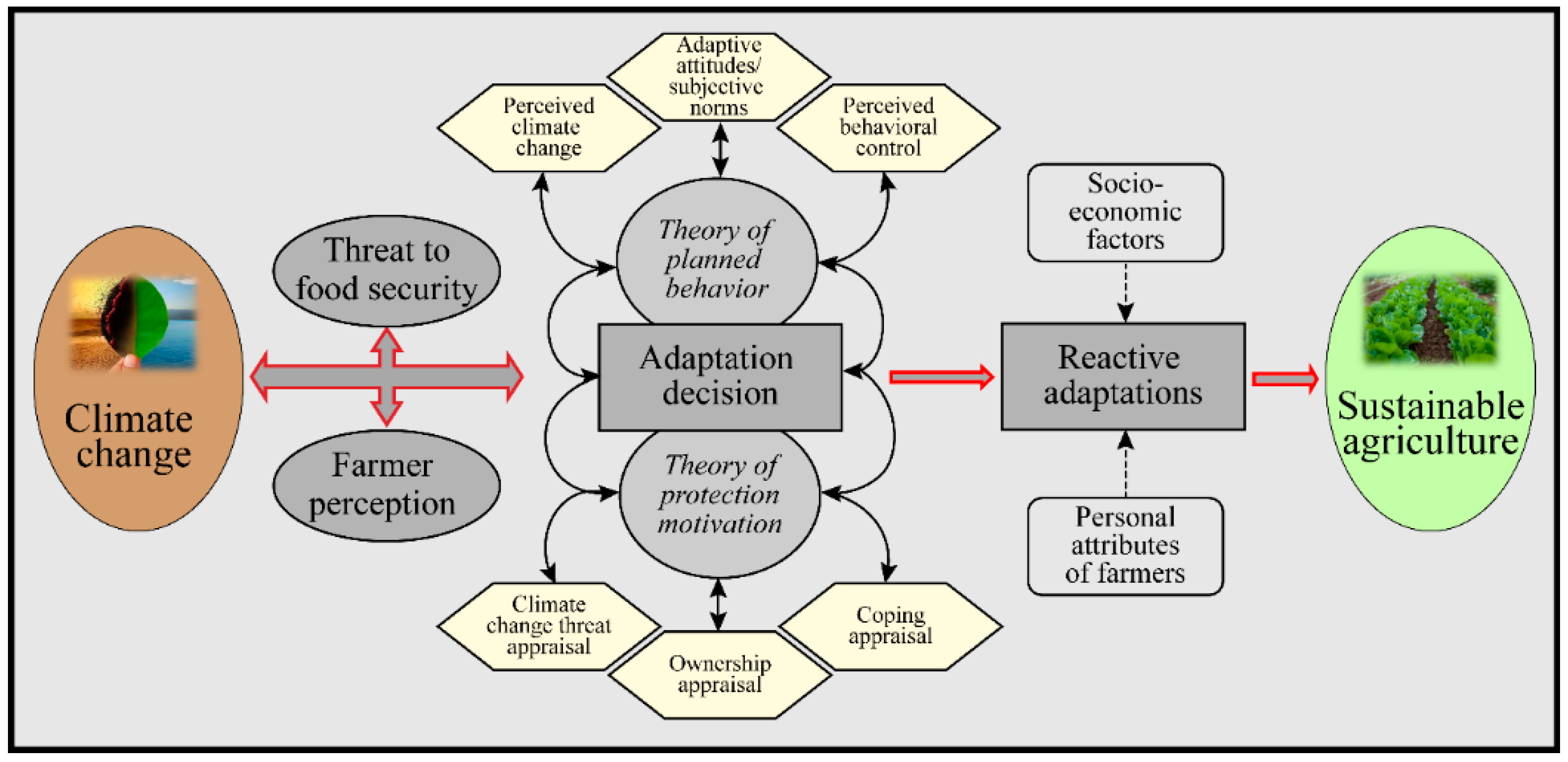 Climate change

Threat to food security

Farmer perception

Perceived climate change

Adaptive attitudes/ subjective norms

Perceived behavioral control

Theory of planned behavior

Adaptation decision

Theory of protection motivation

Climate change threat appraisal

Ownership appraisal

Coping appraisal

Socio-economic factors

Reactive adaptations

Personal attributes of farmers

Sustainable agriculture